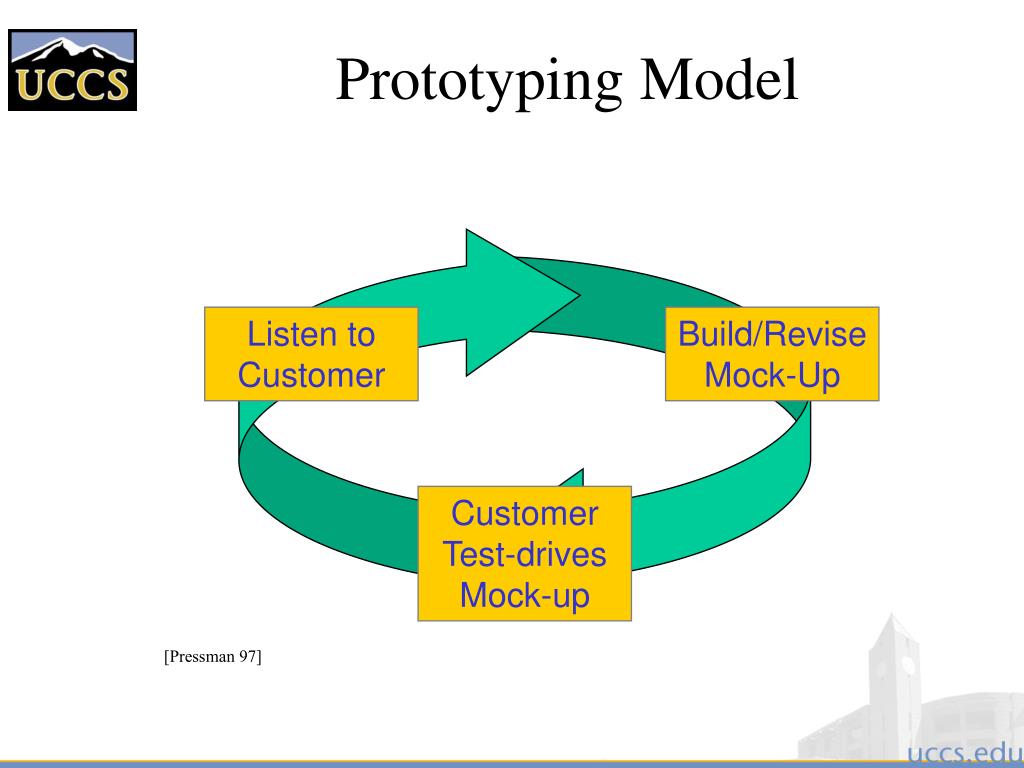 UCCS

Prototyping Model

Listen to Customer

Build/Revise Mock-Up

Customer Test-drives Mock-up

[Pressman 97]

uccs.edu